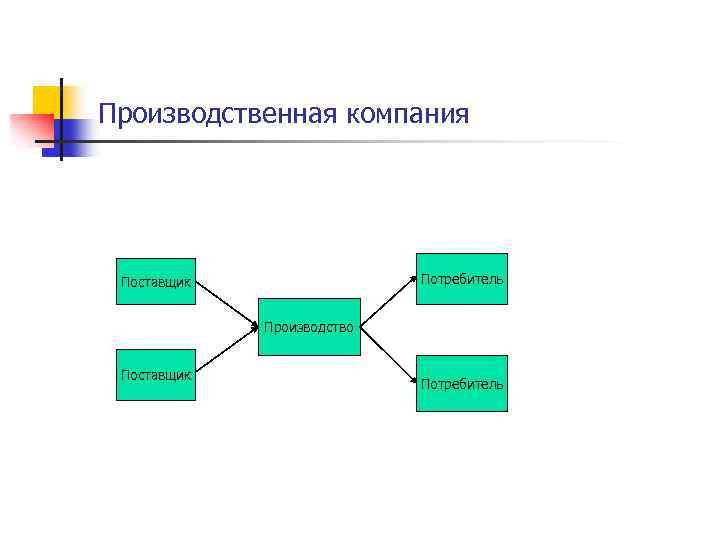 Производственная компания

Поставщик

Поставщик

Производство

Потребитель

Потребитель